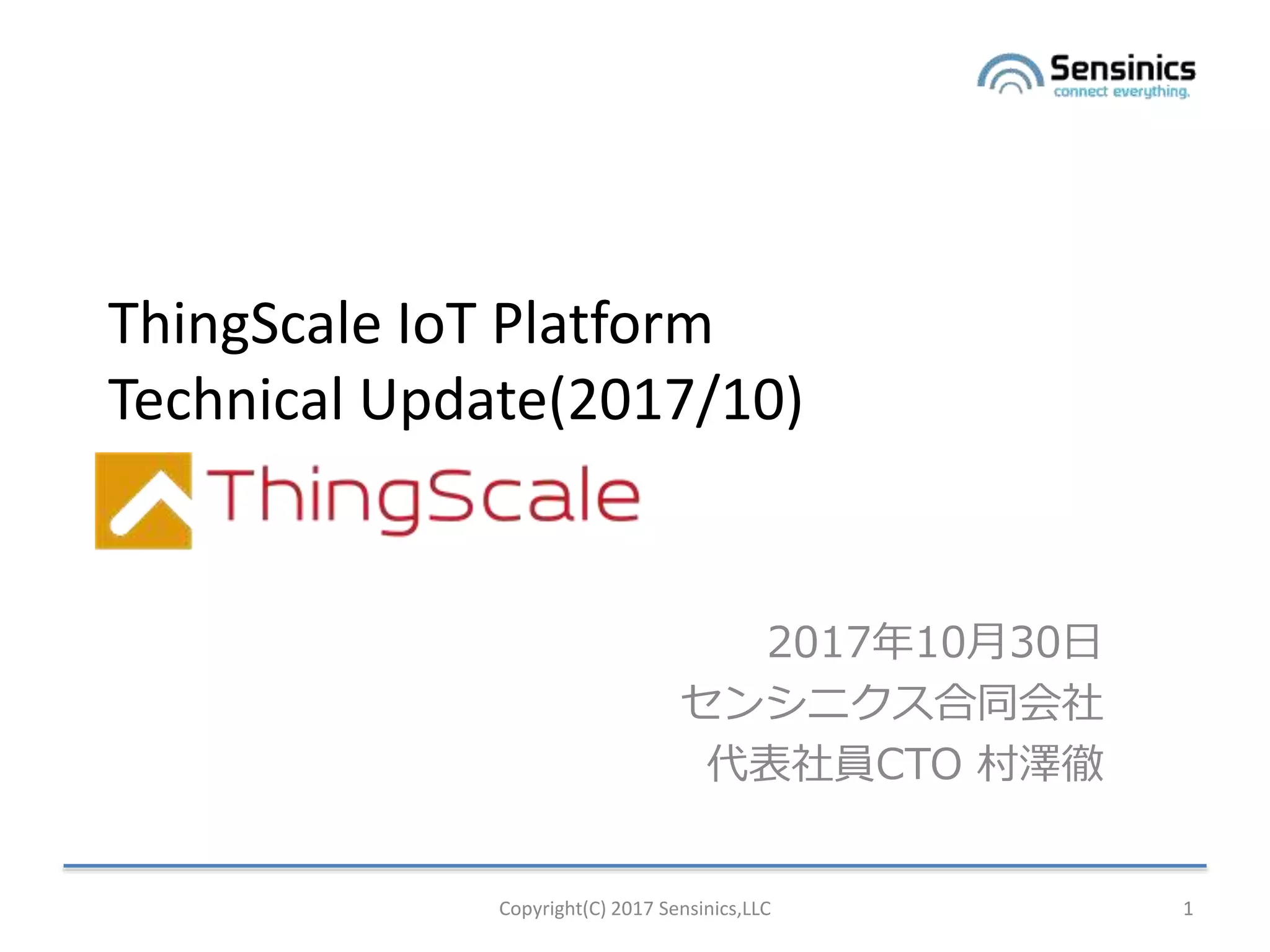 Sensinics
connect everything.

ThingScale IoT Platform
Technical Update(2017/10)

ThingScale

2017年10月30日
センシニクス合同会社
代表社員CTO 村澤徹

Copyright(C) 2017 Sensinics,LLC

1